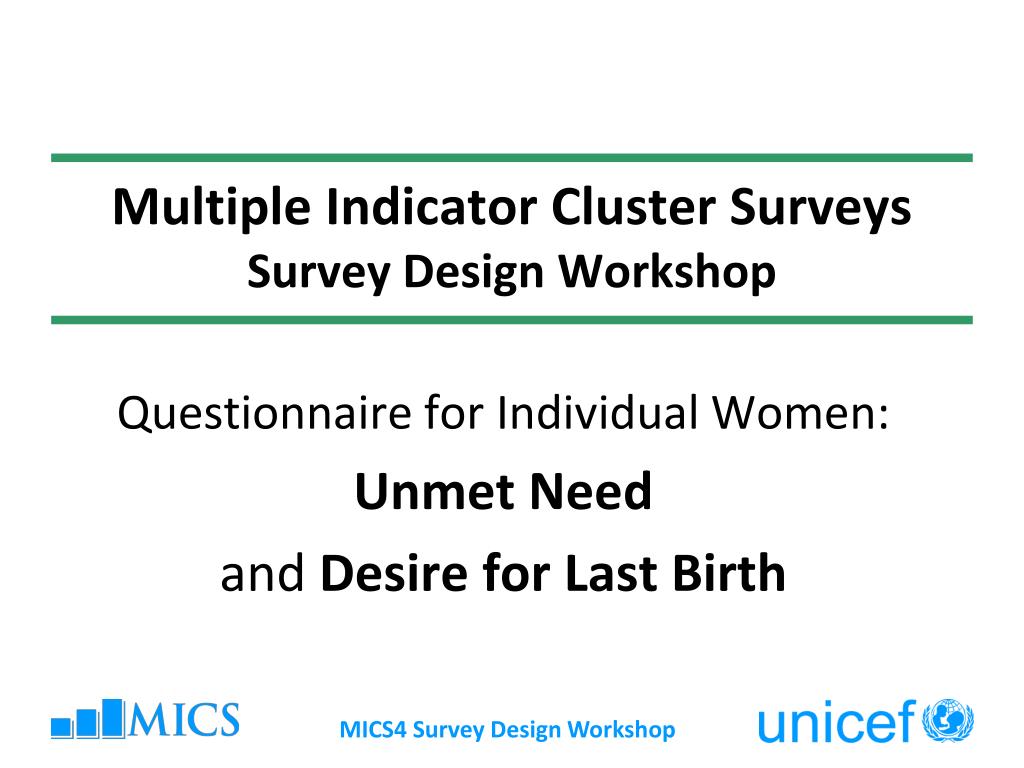 Multiple Indicator Cluster Surveys
Survey Design Workshop

Questionnaire for Individual Women:

Unmet Need

and Desire for Last Birth

MICS

MICS4 Survey Design Workshop

unicef